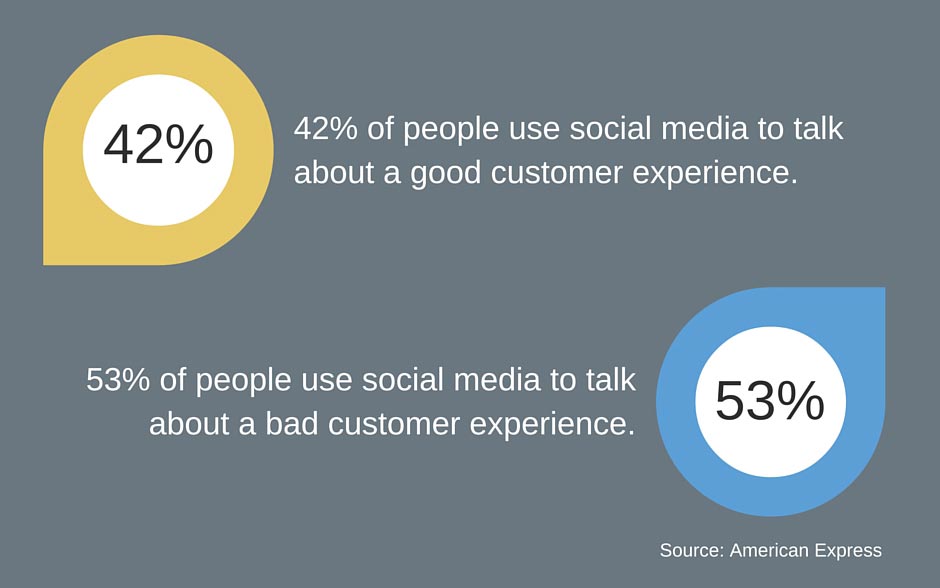 42%

42% of people use social media to talk about a good customer experience.

53% of people use social media to talk about a bad customer experience.

53%

Source: American Express